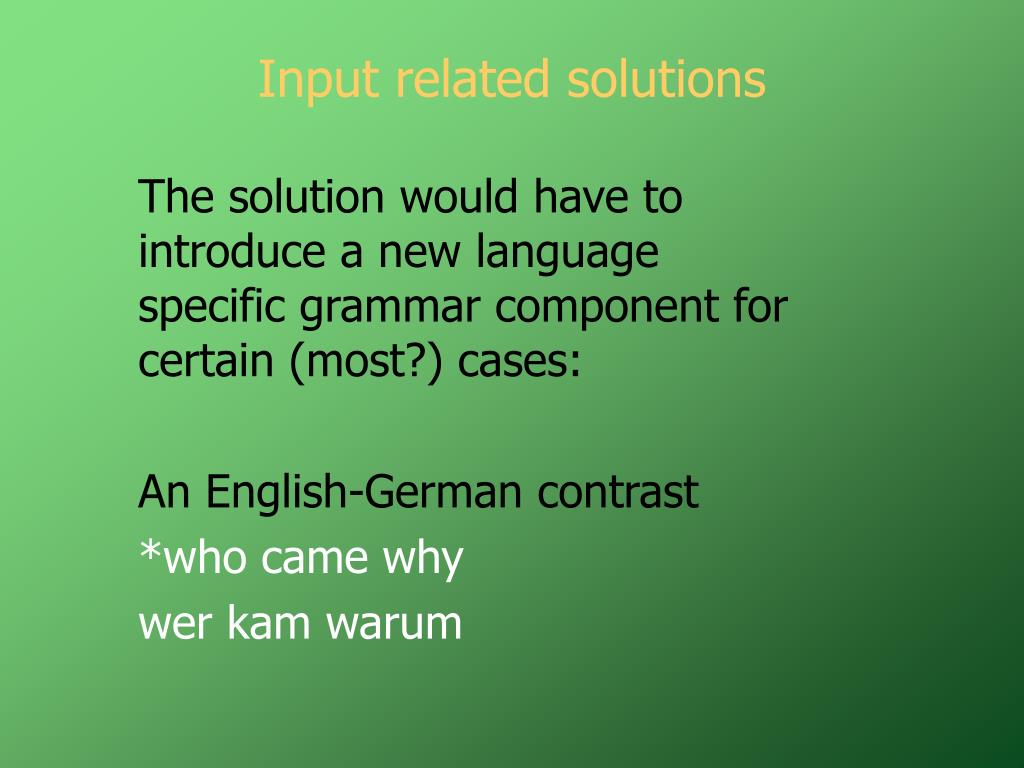 Input related solutions

The solution would have to introduce a new language specific grammar component for certain (most?) cases:

An English-German contrast
*who came why
wer kam warum